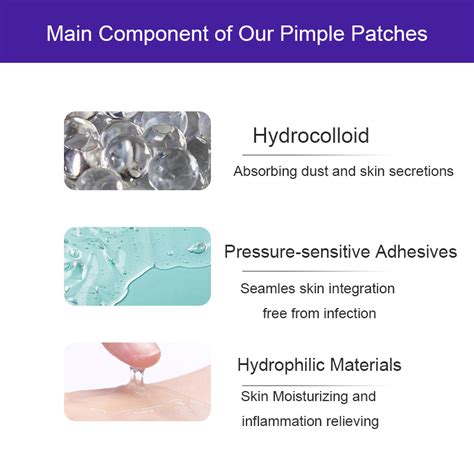 Main Component of Our Pimple Patches

Hydrocolloid

Absorbing dust and skin secretions

Pressure-sensitive Adhesives

Seamles skin integration
free from infection

Hydrophilic Materials

Skin Moisturizing and
inflammation relieving